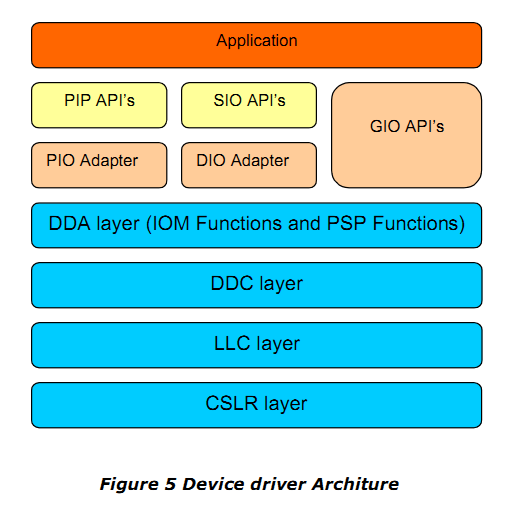 Application

PIP API's

SIO API's

GIO API's

PIO Adapter

DIO Adapter

DDA layer (IOM Functions and PSP Functions)

DDC layer

LLC layer

CSLR layer

Figure 5 Device driver Architure